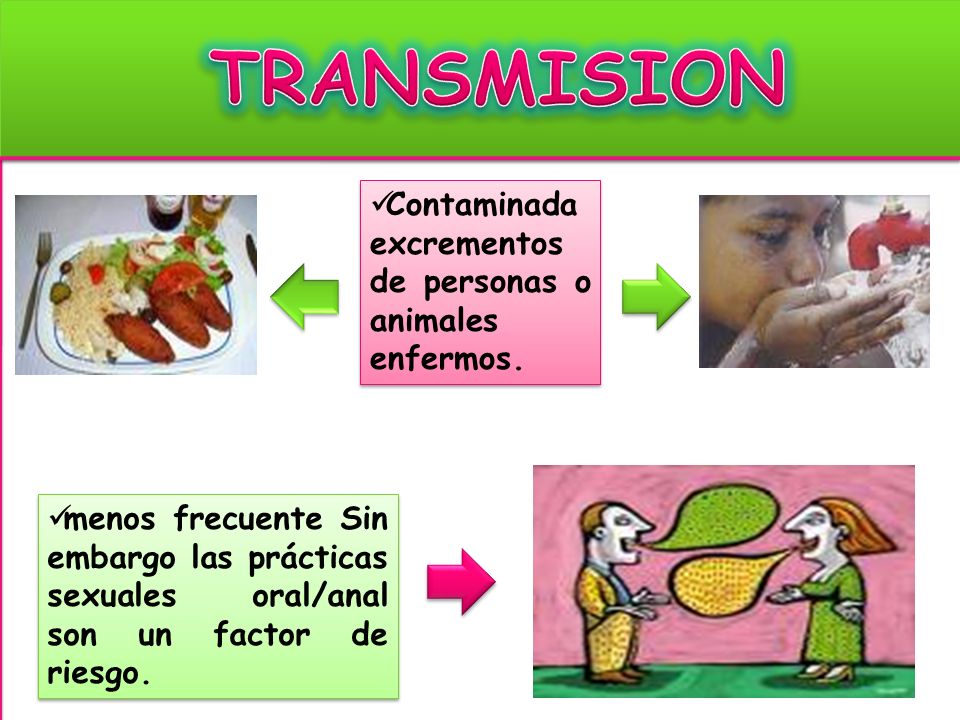 TRANSMISION

✓Contaminada excrementos de personas o animales enfermos.

✓menos frecuente Sin embargo las prácticas sexuales oral/anal son un factor de riesgo.